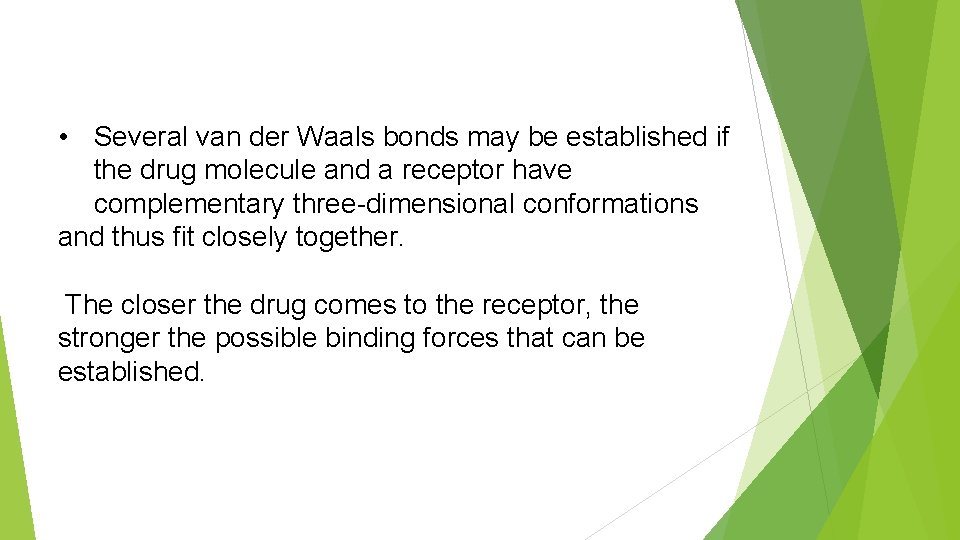 • Several van der Waals bonds may be established if the drug molecule and a receptor have complementary three-dimensional conformations and thus fit closely together.

The closer the drug comes to the receptor, the stronger the possible binding forces that can be established.